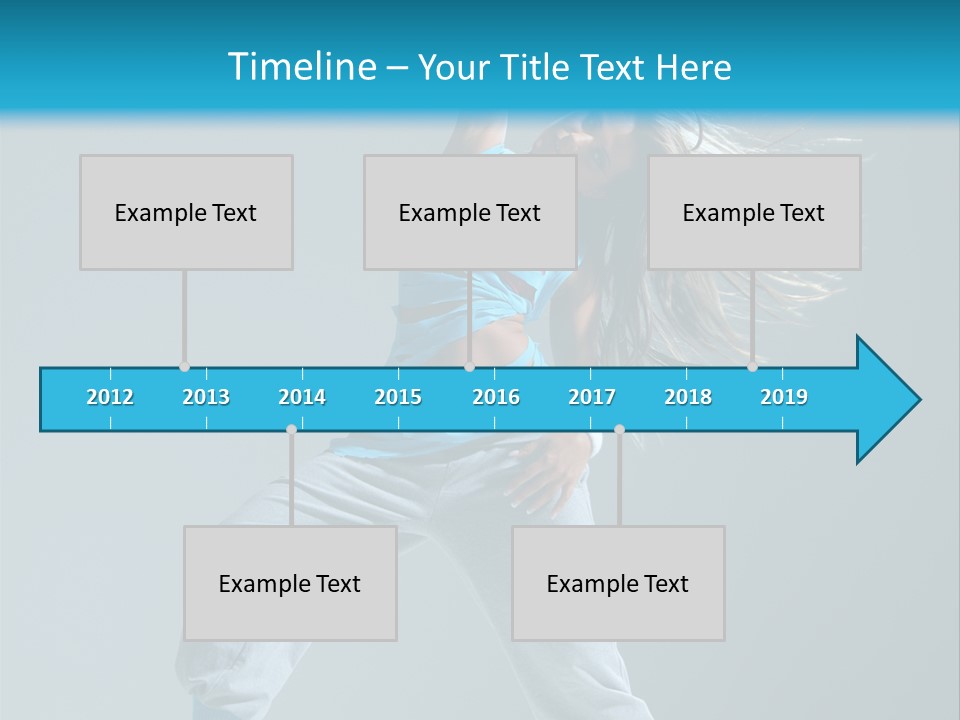 Timeline – Your Title Text Here

Example Text

Example Text

Example Text

2012 2013 2014 2015 2016 2017 2018 2019

Example Text

Example Text